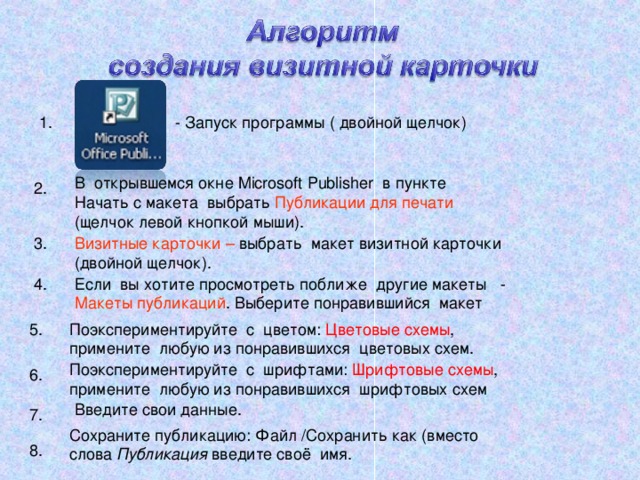 Алгоритм
создания визитной карточки

1. Microsoft Office Publi... - Запуск программы ( двойной щелчок)

2. В открывшемся окне Microsoft Publisher в пункте Начать с макета выбрать Публикации для печати (щелчок левой кнопкой мыши).

3. Визитные карточки – выбрать макет визитной карточки (двойной щелчок).

4. Если вы хотите просмотреть поближе другие макеты - Макеты публикаций. Выберите понравившийся макет

5. Поэкспериментируйте с цветом: Цветовые схемы, примените любую из понравившихся цветовых схем.

6. Поэкспериментируйте с шрифтами: Шрифтовые схемы, примените любую из понравившихся шрифтовых схем

7. Введите свои данные.

8. Сохраните публикацию: Файл /Сохранить как (вместо слова Публикация введите своё имя.